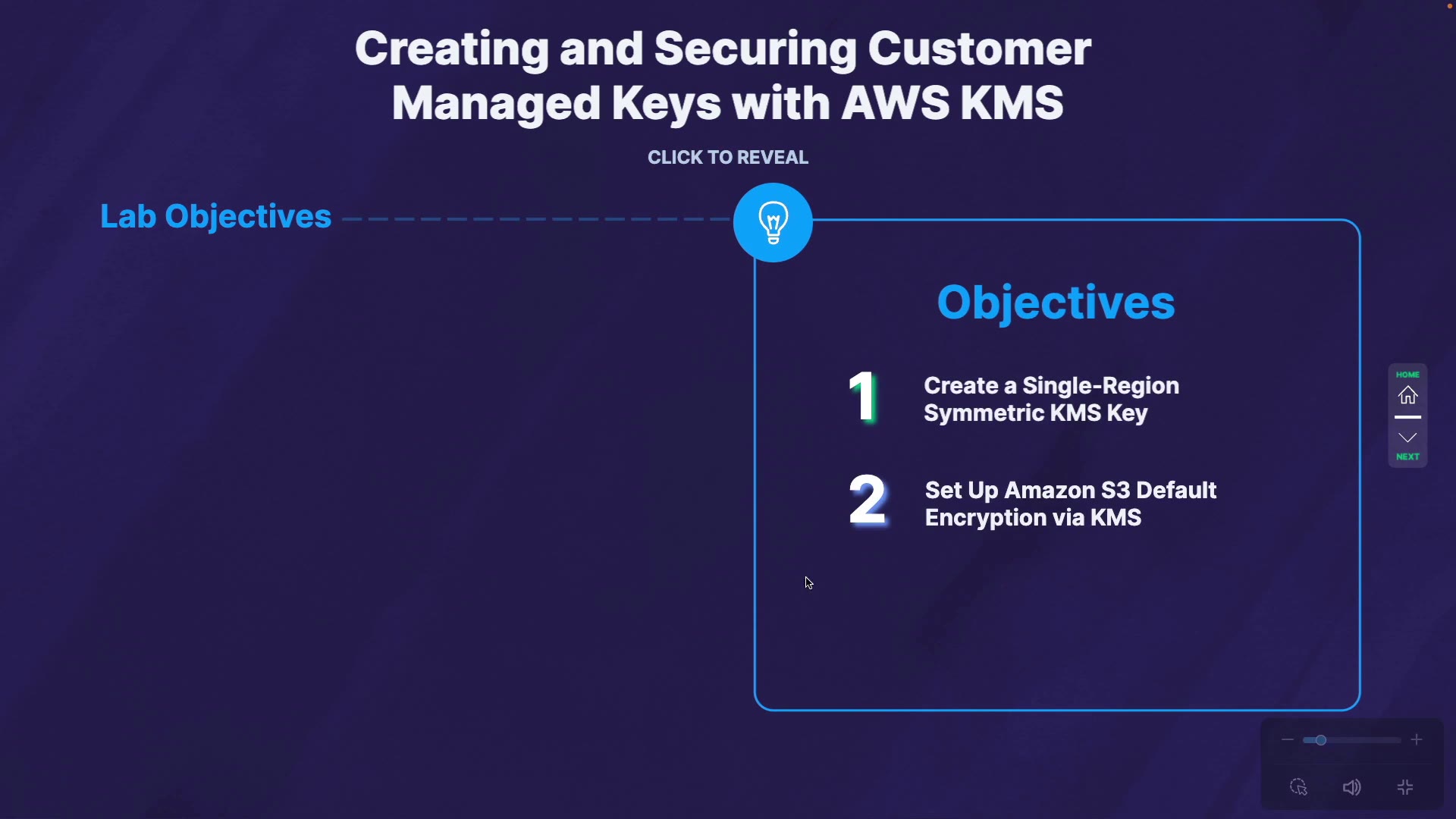 Creating and Securing Customer Managed Keys with AWS KMS

CLICK TO REVEAL

Lab Objectives

Objectives

1 Create a Single-Region Symmetric KMS Key

2 Set Up Amazon S3 Default Encryption via KMS

HOME

NEXT